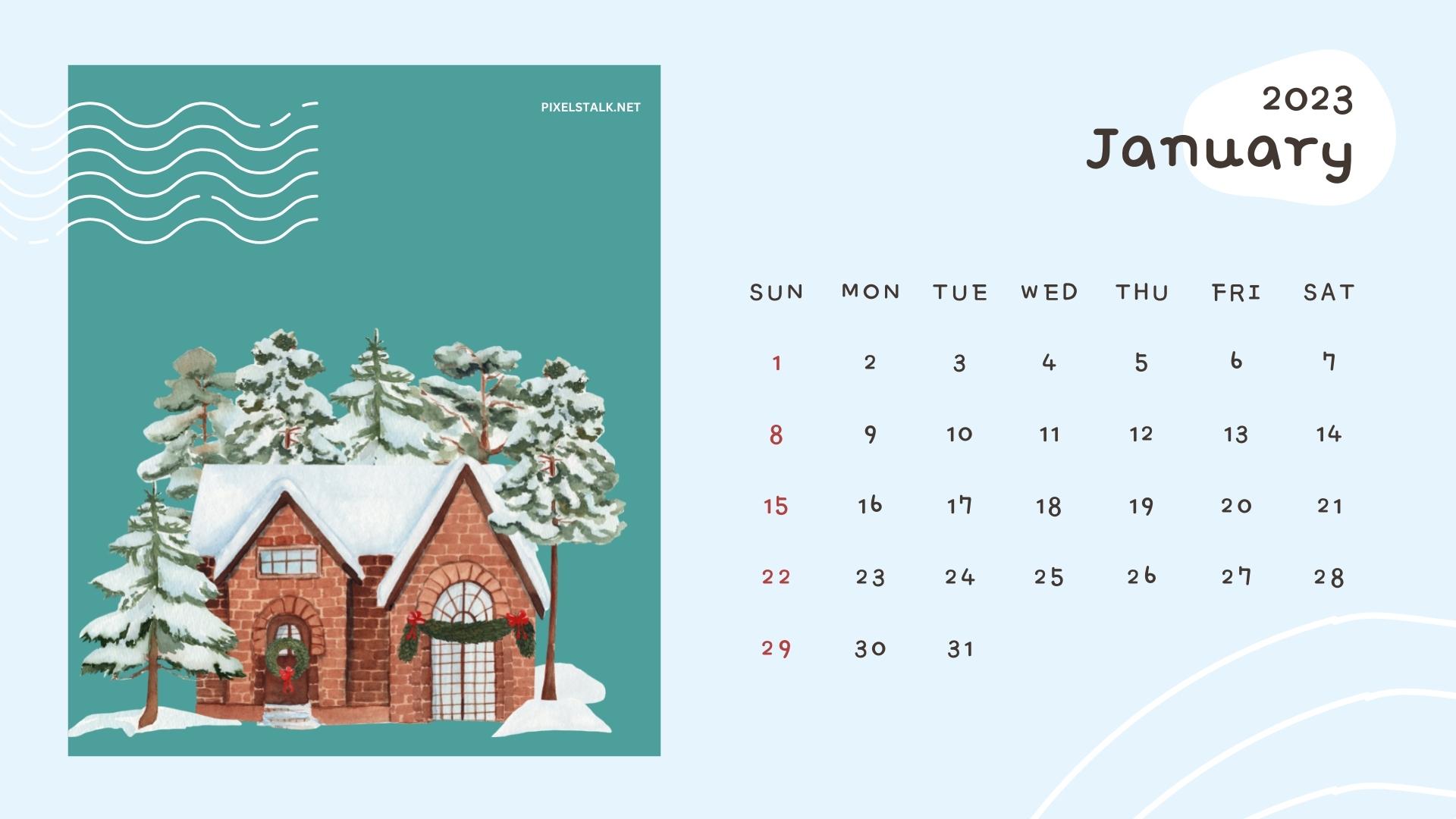 PIXELSTALK.NET

2023
January

| SUN | MON | TUE | WED | THU | FRI | SAT |
|---|---|---|---|---|---|---|
| 1 | 2 | 3 | 4 | 5 | 6 | 7 |
| 8 | 9 | 10 | 11 | 12 | 13 | 14 |
| 15 | 16 | 17 | 18 | 19 | 20 | 21 |
| 22 | 23 | 24 | 25 | 26 | 27 | 28 |
| 29 | 30 | 31 | | | | |